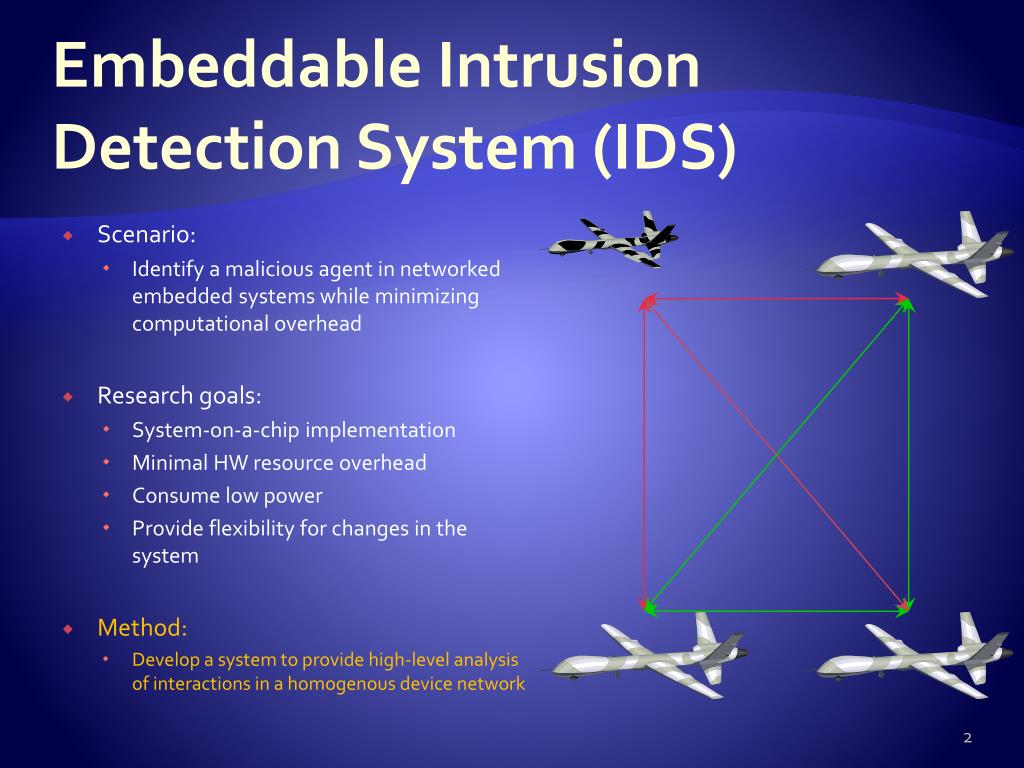 Embeddable Intrusion Detection System (IDS)

Scenario:
Identify a malicious agent in networked embedded systems while minimizing computational overhead

Research goals:
System-on-a-chip implementation
Minimal HW resource overhead
Consume low power
Provide flexibility for changes in the system

Method:
Develop a system to provide high-level analysis of interactions in a homogenous device network

2